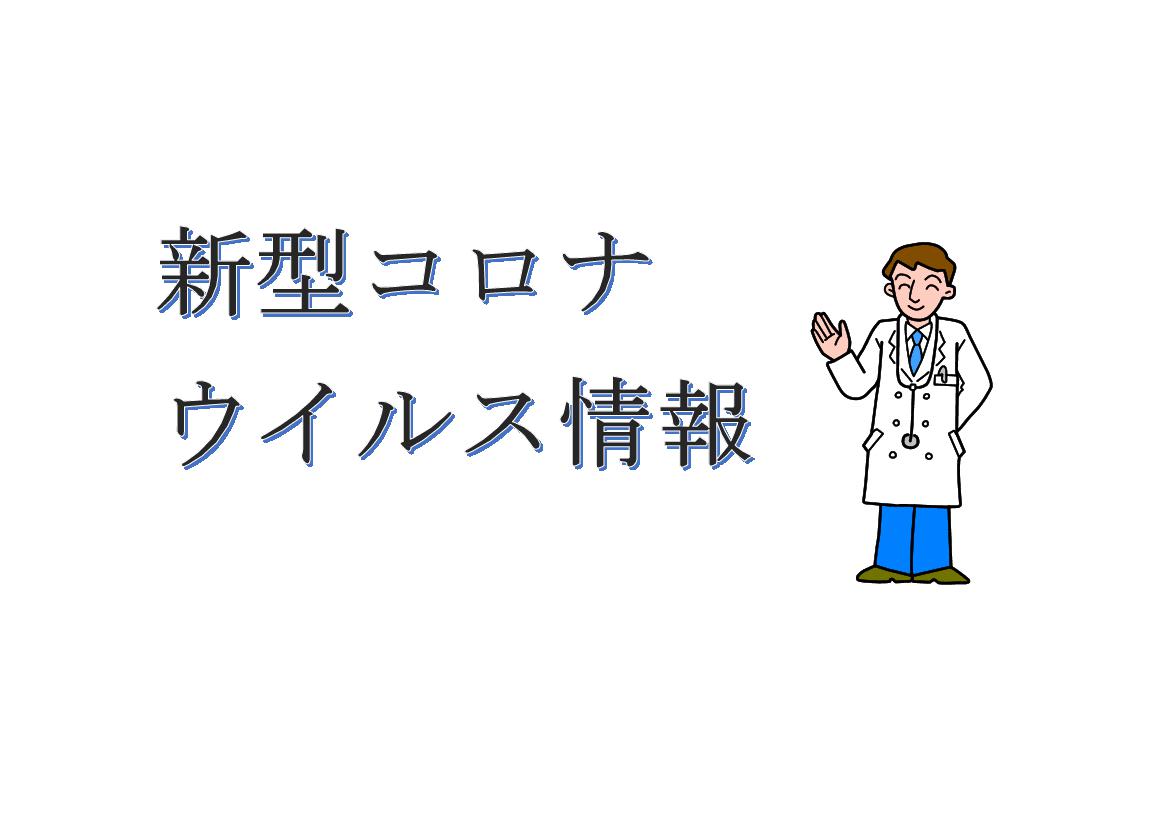 新型コロナ
ウイルス情報